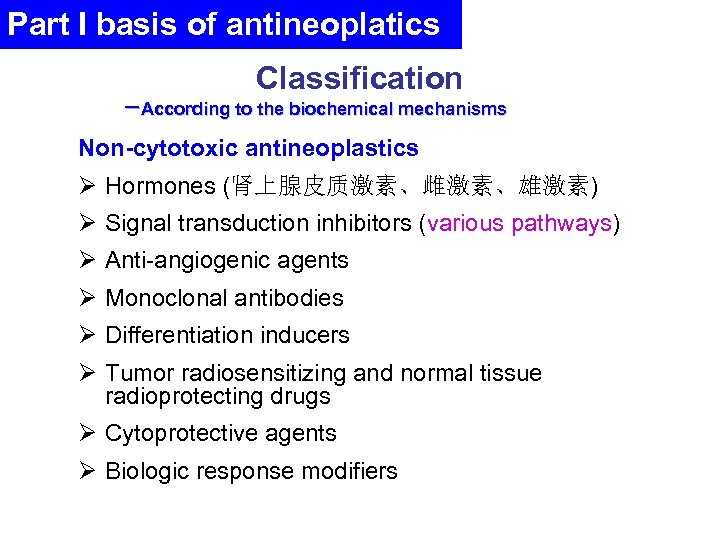 Part I basis of antineoplatics

Classification

—According to the biochemical mechanisms

Non-cytotoxic antineoplastics

➢ Hormones (肾上腺皮质激素、雌激素、雄激素)

➢ Signal transduction inhibitors (various pathways)

➢ Anti-angiogenic agents

➢ Monoclonal antibodies

➢ Differentiation inducers

➢ Tumor radiosensitizing and normal tissue radioprotecting drugs

➢ Cytoprotective agents

➢ Biologic response modifiers